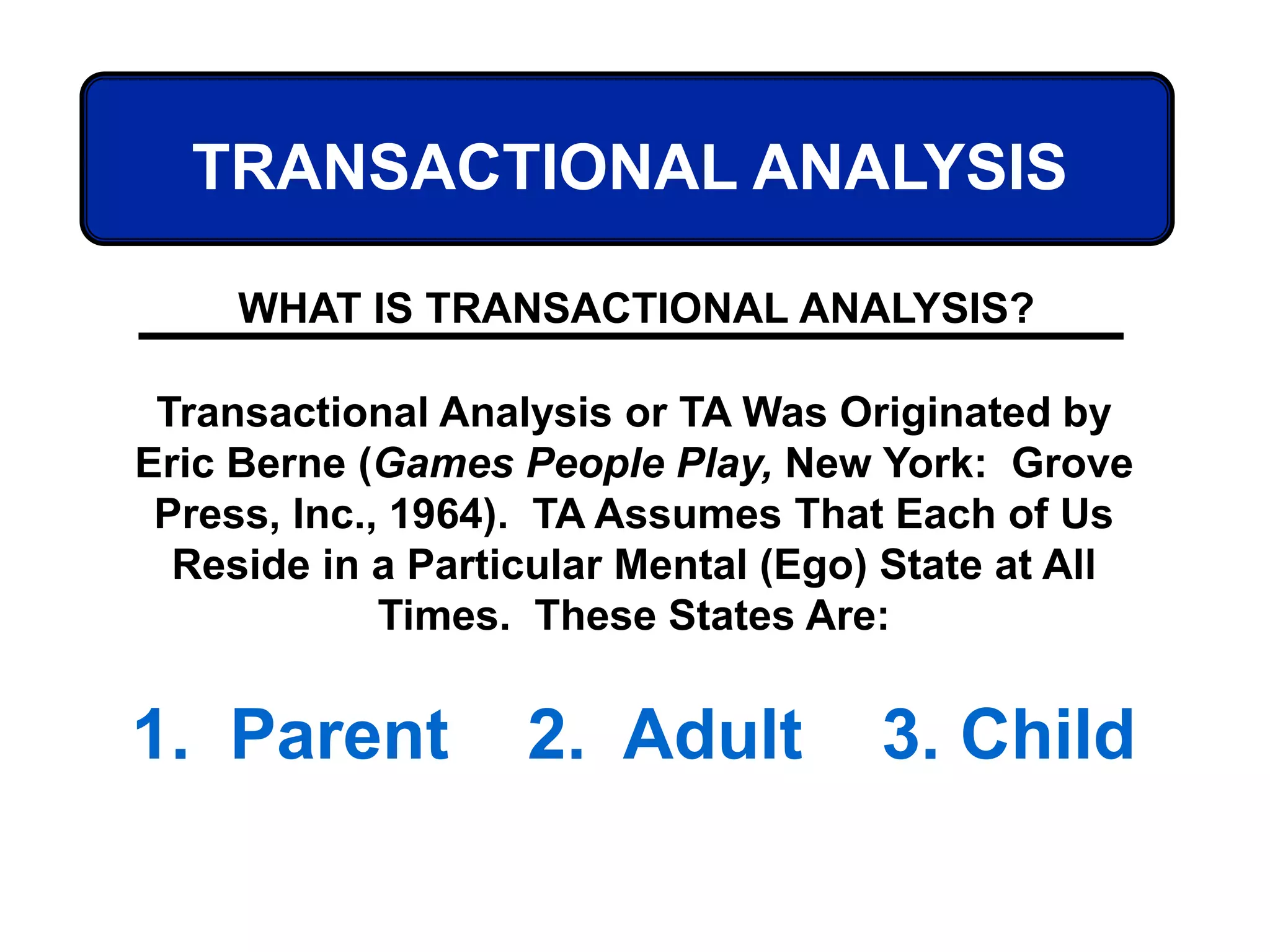 TRANSACTIONAL ANALYSIS

WHAT IS TRANSACTIONAL ANALYSIS?

Transactional Analysis or TA Was Originated by Eric Berne (Games People Play, New York: Grove Press, Inc., 1964). TA Assumes That Each of Us Reside in a Particular Mental (Ego) State at All Times. These States Are:

1. Parent 2. Adult 3. Child